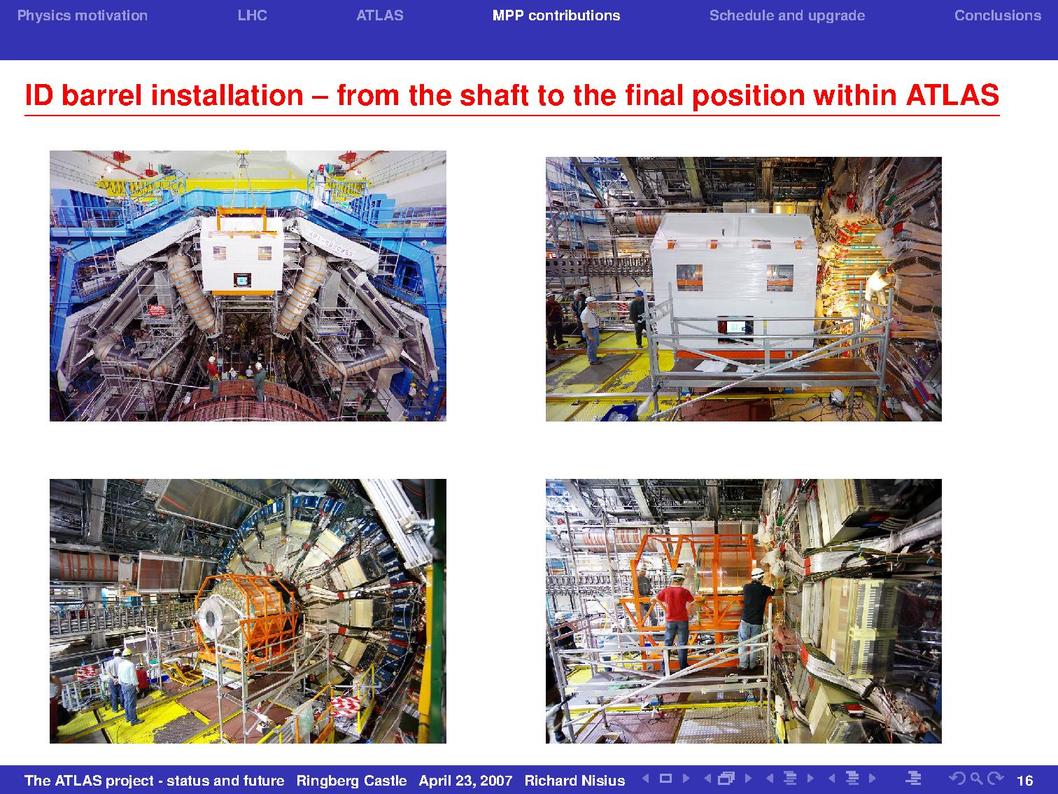 Physics motivation LHC ATLAS MPP contributions Schedule and upgrade Conclusions

ID barrel installation – from the shaft to the final position within ATLAS

The ATLAS project - status and future Ringberg Castle April 23, 2007 Richard Nisius 16